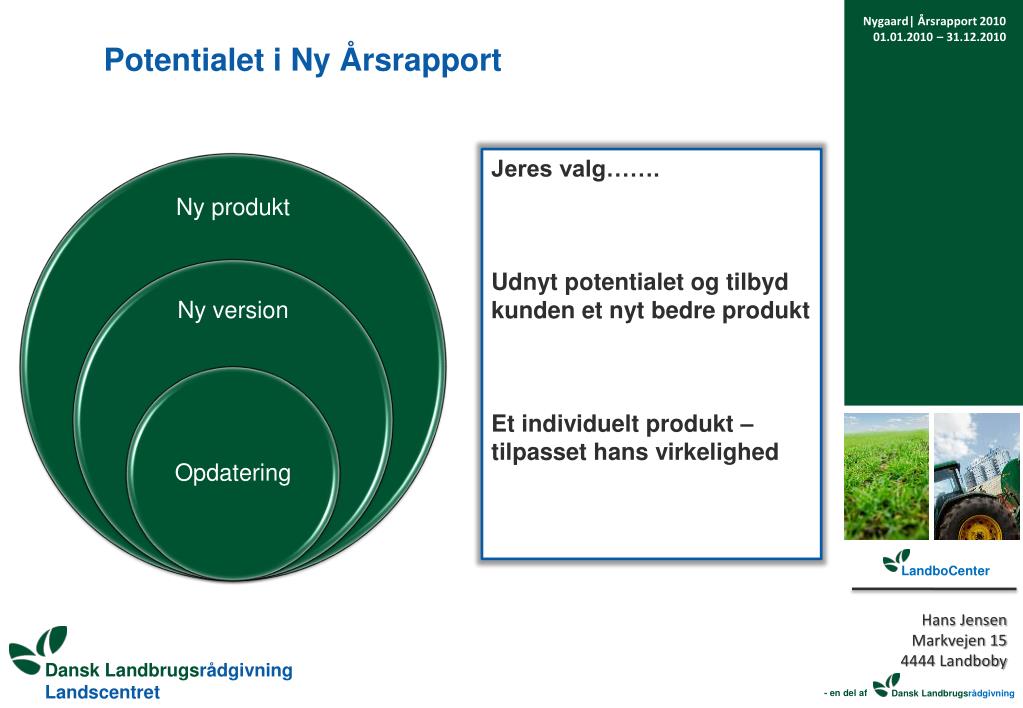 Nygaard| Årsrapport 2010
01.01.2010 – 31.12.2010

Potentialet i Ny Årsrapport

Ny produkt

Ny version

Opdatering

Jeres valg…….

Udnyt potentialet og tilbyd kunden et nyt bedre produkt

Et individuelt produkt – tilpasset hans virkelighed

LandboCenter

Hans Jensen
Markvejen 15
4444 Landboby

Dansk Landbrugsrådgivning
Landscentret

- en del af Dansk Landbrugsrådgivning